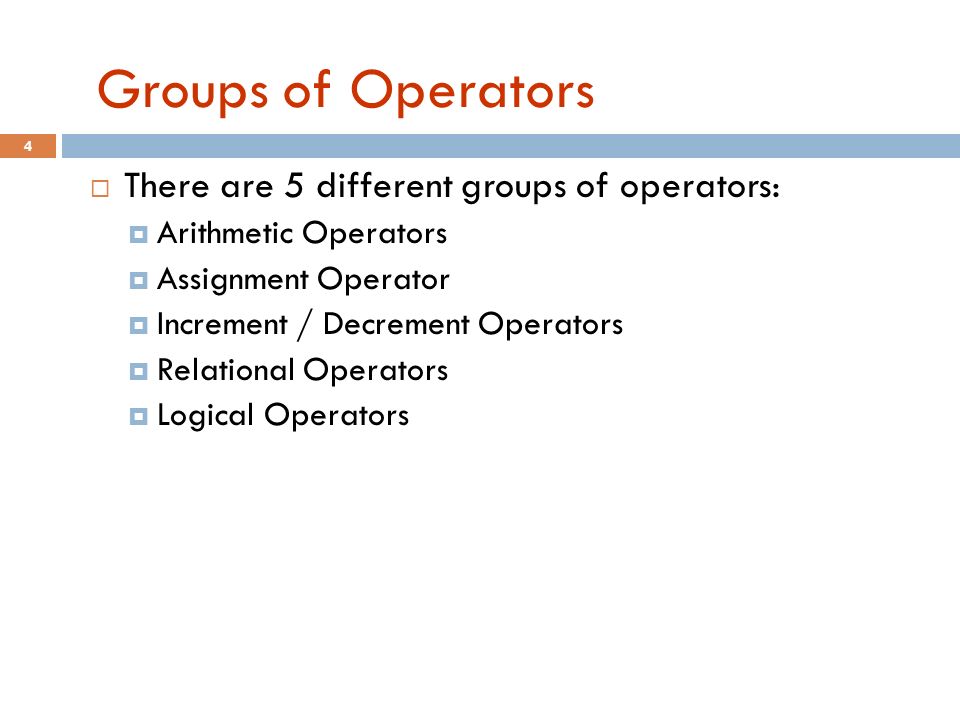 Groups of Operators

4

There are 5 different groups of operators:

Arithmetic Operators

Assignment Operator

Increment / Decrement Operators

Relational Operators

Logical Operators